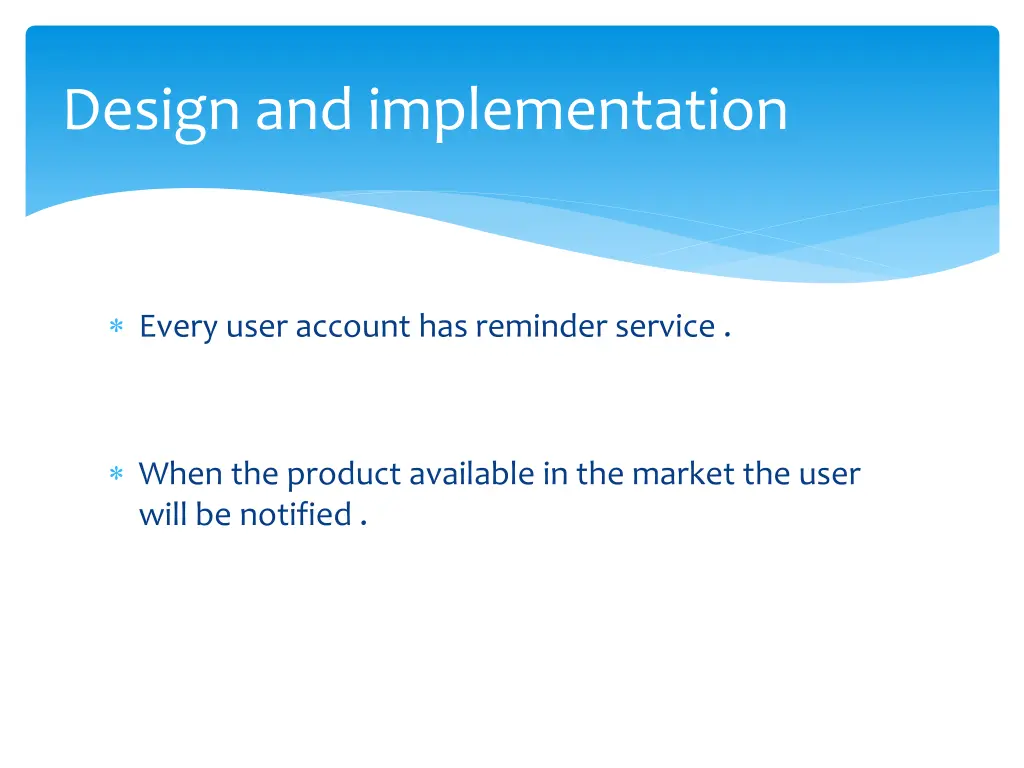 Design and implementation

∗ Every user account has reminder service .

∗ When the product available in the market the user will be notified .